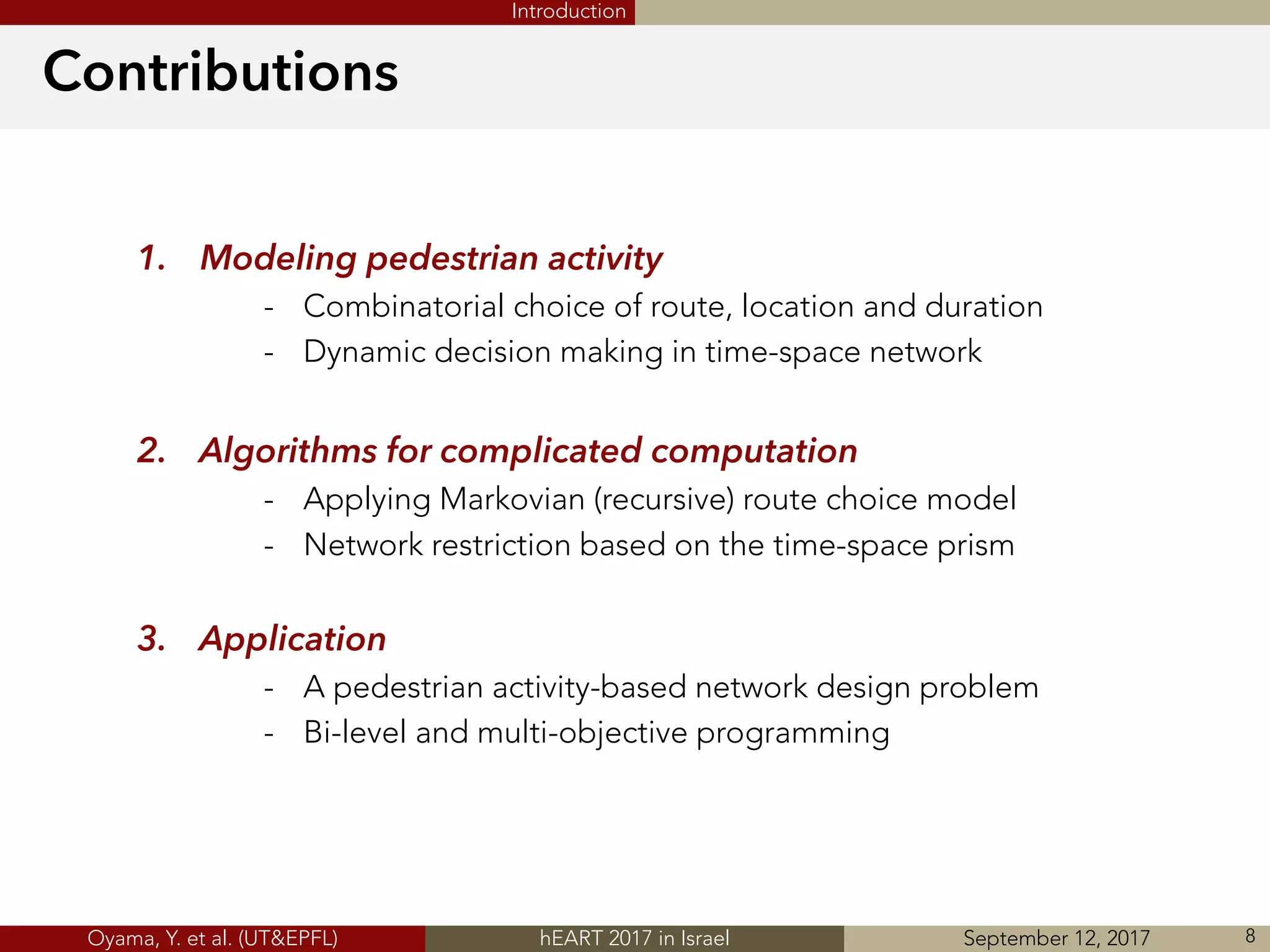 Introduction

Contributions

1. Modeling pedestrian activity
- Combinatorial choice of route, location and duration
- Dynamic decision making in time-space network

2. Algorithms for complicated computation
- Applying Markovian (recursive) route choice model
- Network restriction based on the time-space prism

3. Application
- A pedestrian activity-based network design problem
- Bi-level and multi-objective programming

Oyama, Y. et al. (UT&EPFL) hEART 2017 in Israel September 12, 2017 8